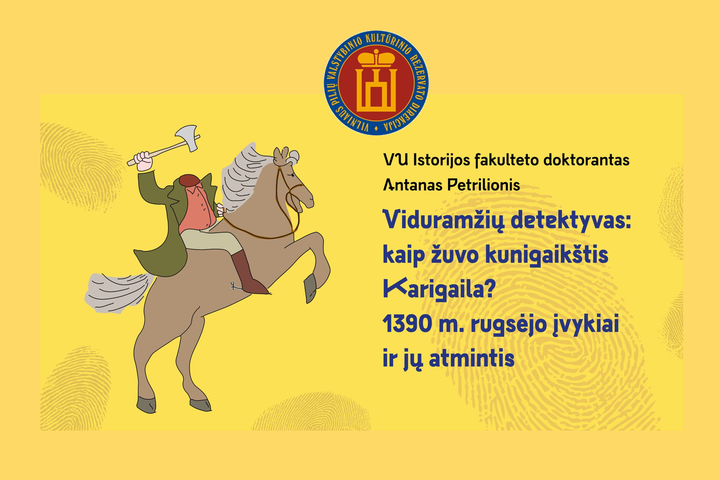 VILNIAUS PILIŲ VALSTYBINIO KULTŪRINIO REZERVATO DIREKCIJA

VU Istorijos fakulteto doktorantas
Antanas Petrilionis

Viduramžių detektyvas: kaip žuvo kunigaikštis Karigaila? 1390 m. rugsėjo įvykiai ir jų atmintis